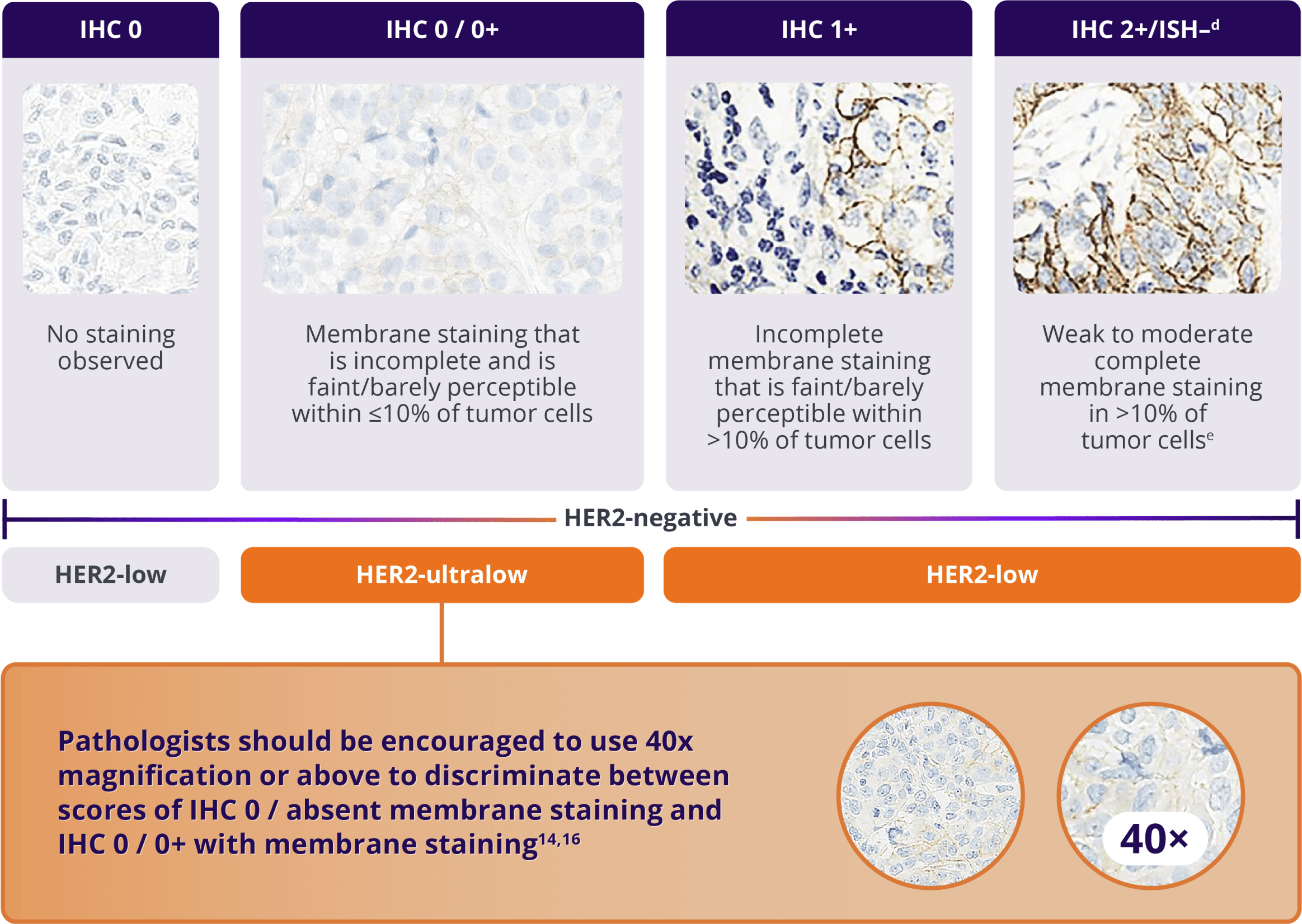 IHC 0

No staining observed

IHC 0 / 0+

Membrane staining that is incomplete and is faint/barely perceptible within ≤10% of tumor cells

IHC 1+

Incomplete membrane staining that is faint/barely perceptible within >10% of tumor cells

IHC 2+/ISH–$^{d}$

Weak to moderate complete membrane staining in >10% of tumor cells$^{e}$

HER2-negative

HER2-low

HER2-ultralow

HER2-low

Pathologists should be encouraged to use 40x magnification or above to discriminate between scores of IHC 0 / absent membrane staining and IHC 0 / 0+ with membrane staining$^{14,16}$

40×